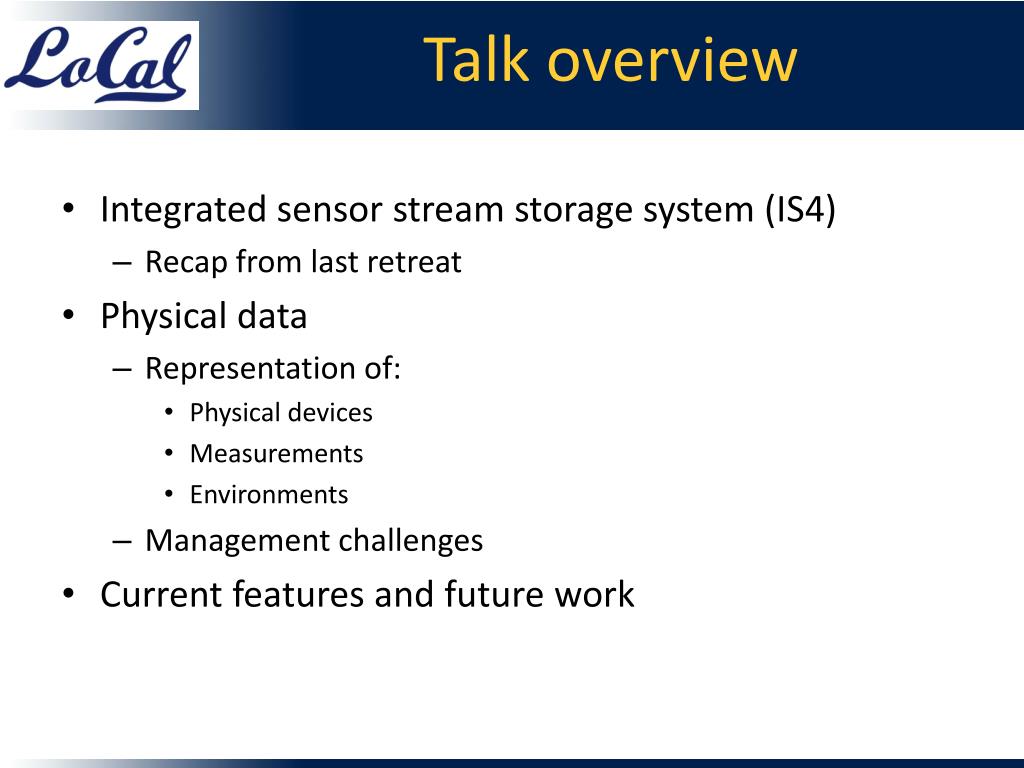 LoCal

Talk overview

• Integrated sensor stream storage system (IS4)
 – Recap from last retreat
• Physical data
 – Representation of:
  • Physical devices
  • Measurements
  • Environments
 – Management challenges
• Current features and future work